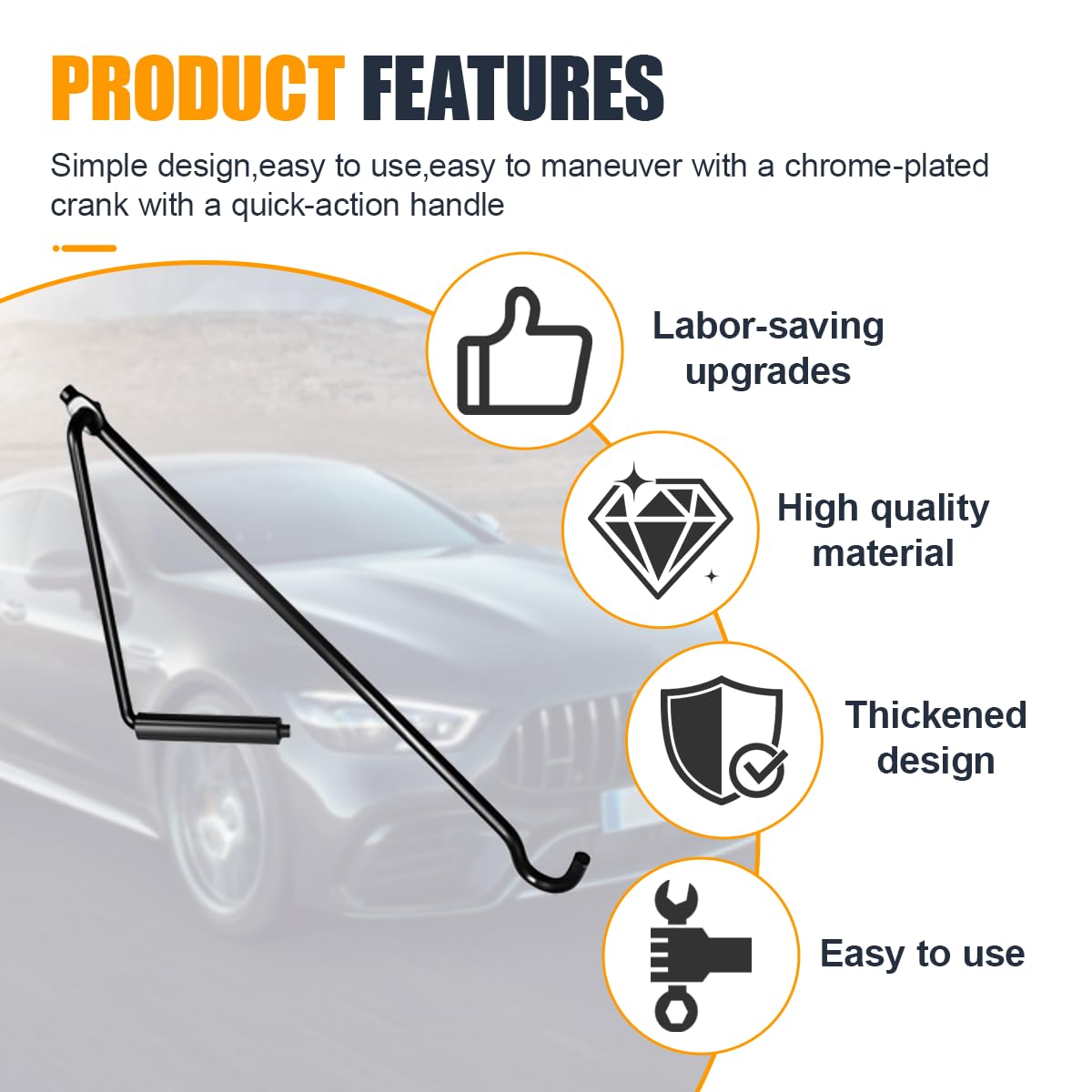 PRODUCT FEATURES

Simple design,easy to use,easy to maneuver with a chrome-plated crank with a quick-action handle

Labor-saving upgrades

High quality material

Thickened design

Easy to use